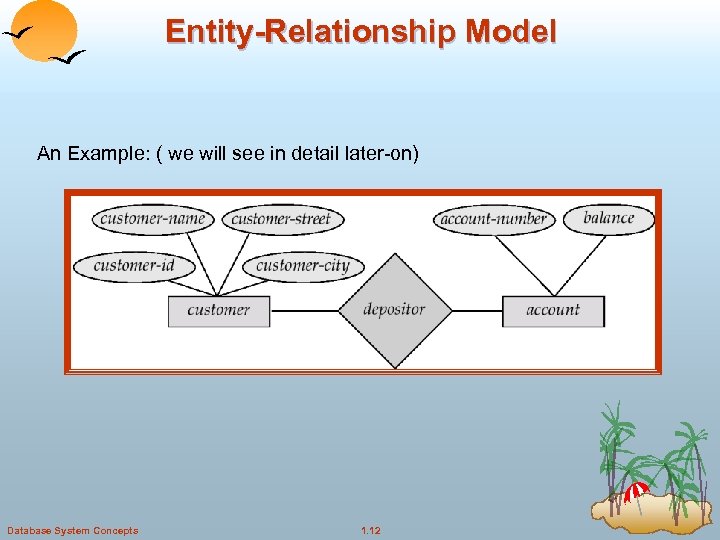 Entity-Relationship Model

An Example: ( we will see in detail later-on)

customer-name
customer-street
account-number
balance
customer-id
customer-city
customer
depositor
account

Database System Concepts
1.12